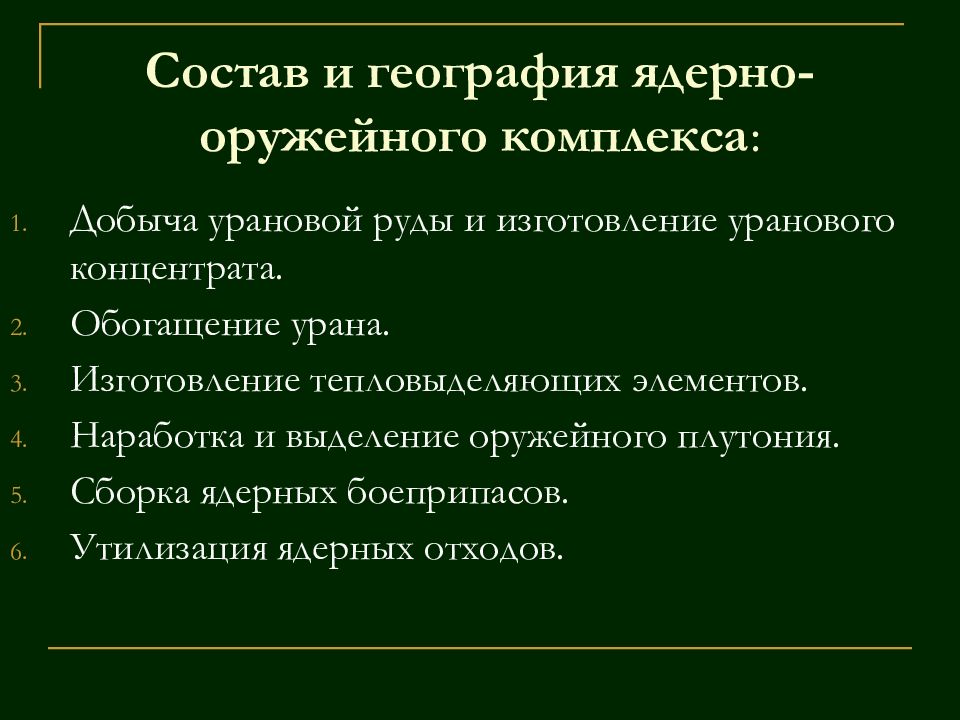 Состав и география ядерно-оружейного комплекса:

1. Добыча урановой руды и изготовление уранового концентрата.
2. Обогащение урана.
3. Изготовление тепловыделяющих элементов.
4. Наработка и выделение оружейного плутония.
5. Сборка ядерных боеприпасов.
6. Утилизация ядерных отходов.